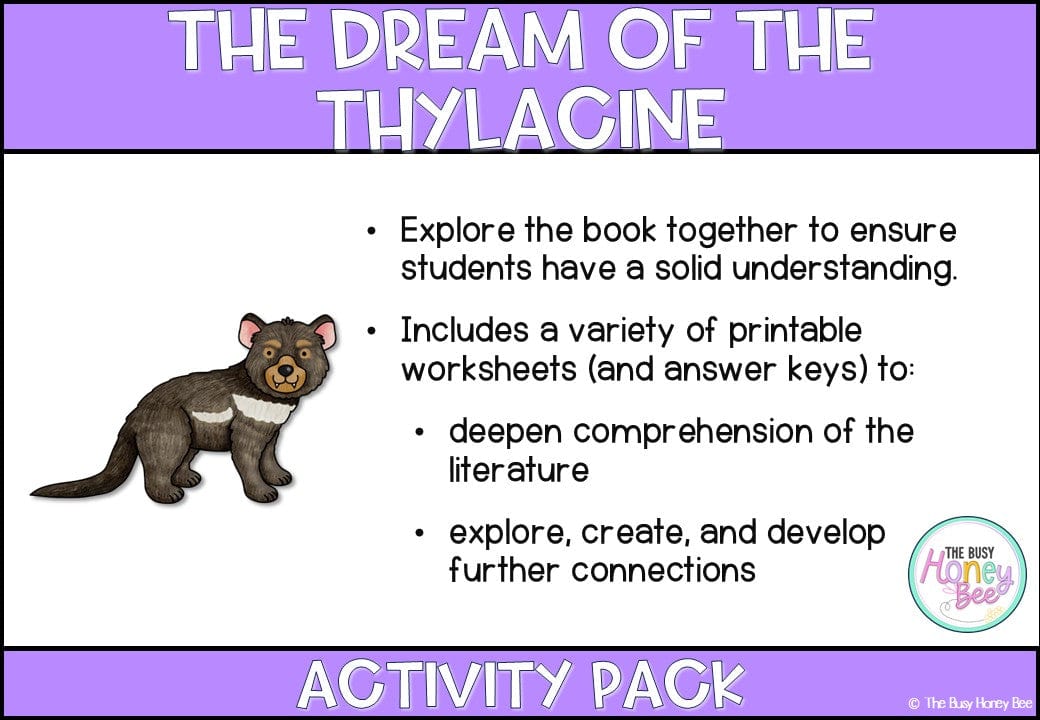 THE DREAM OF THE THYLACINE

• Explore the book together to ensure students have a solid understanding.

• Includes a variety of printable worksheets (and answer keys) to:

• deepen comprehension of the literature

• explore, create, and develop further connections

THE BUSY Honey Bee

ACTIVITY PACK

© The Busy Honey Bee